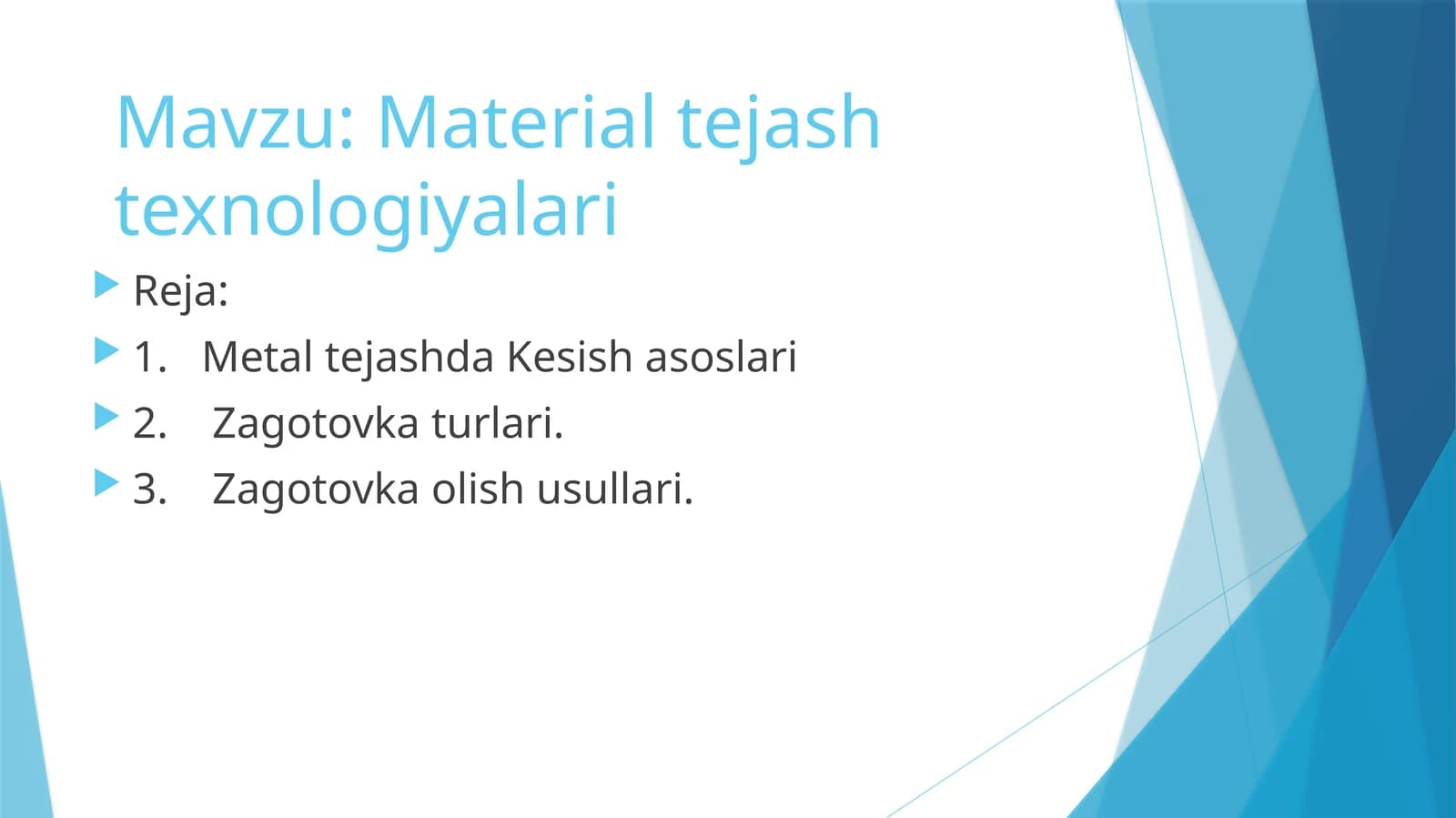 Mavzu: Material tejash texnologiyalari

Reja:

1. Metal tejashda Kesish asoslari

2. Zagotovka turlari.

3. Zagotovka olish usullari.